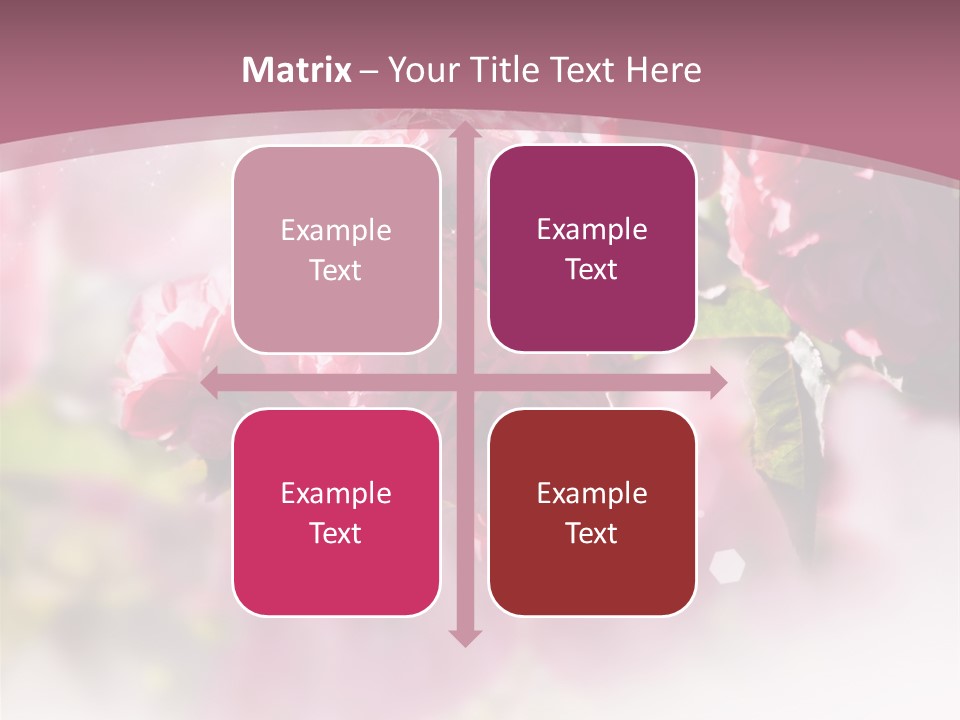 Matrix – Your Title Text Here

Example Text

Example Text

Example Text

Example Text